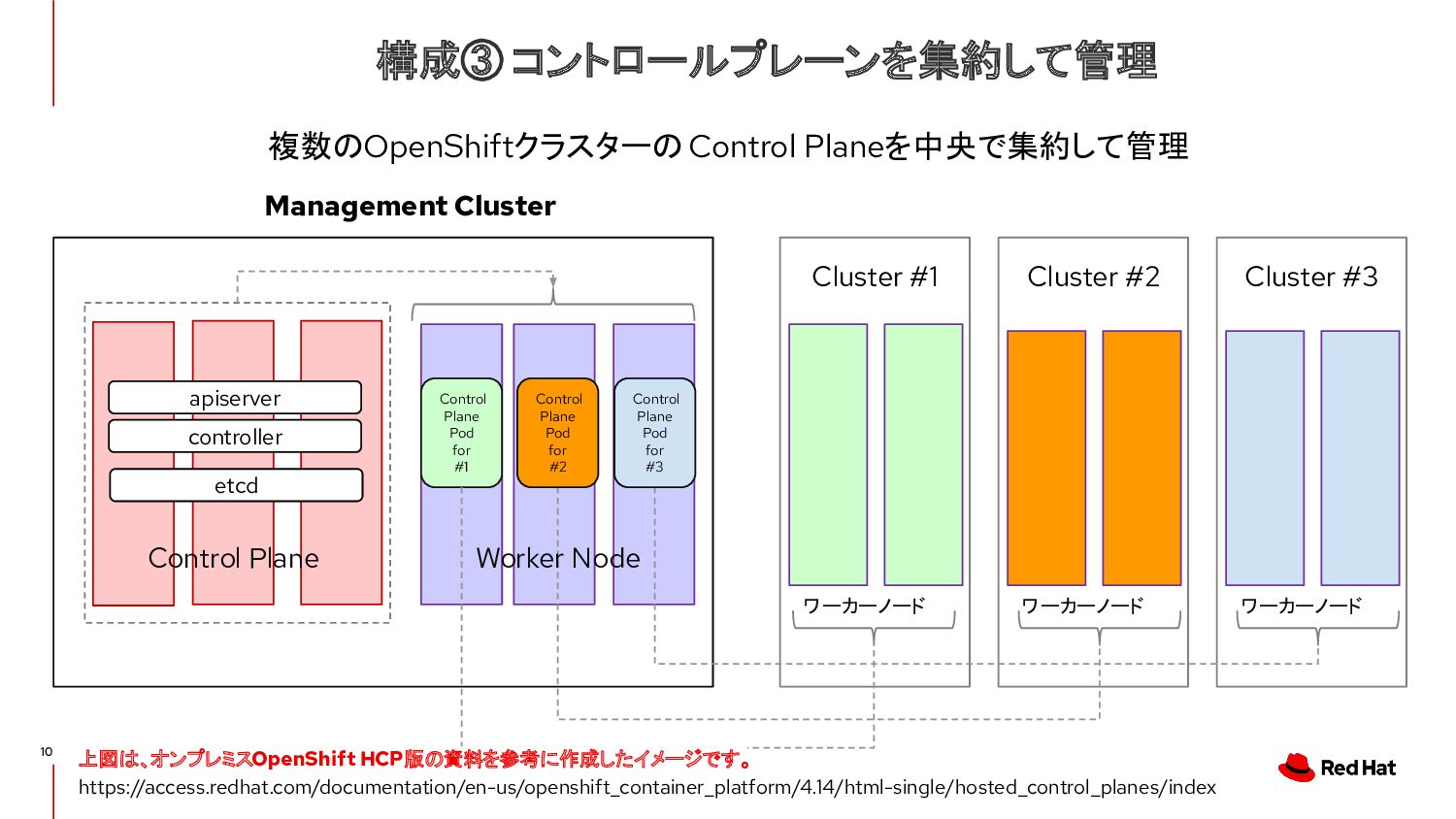 構成③ コントロールプレーンを集約して管理

複数のOpenShiftクラスターの Control Planeを中央で集約して管理

Management Cluster

apiserver

controller

etcd

Control Plane

Control Plane Pod for #1

Control Plane Pod for #2

Control Plane Pod for #3

Worker Node

Cluster #1

ワーカーノード

Cluster #2

ワーカーノード

Cluster #3

ワーカーノード

10

上図は、オンプレミスOpenShift HCP版の資料を参考に作成したイメージです。

https://access.redhat.com/documentation/en-us/openshift_container_platform/4.14/html-single/hosted_control_planes/index

Red Hat